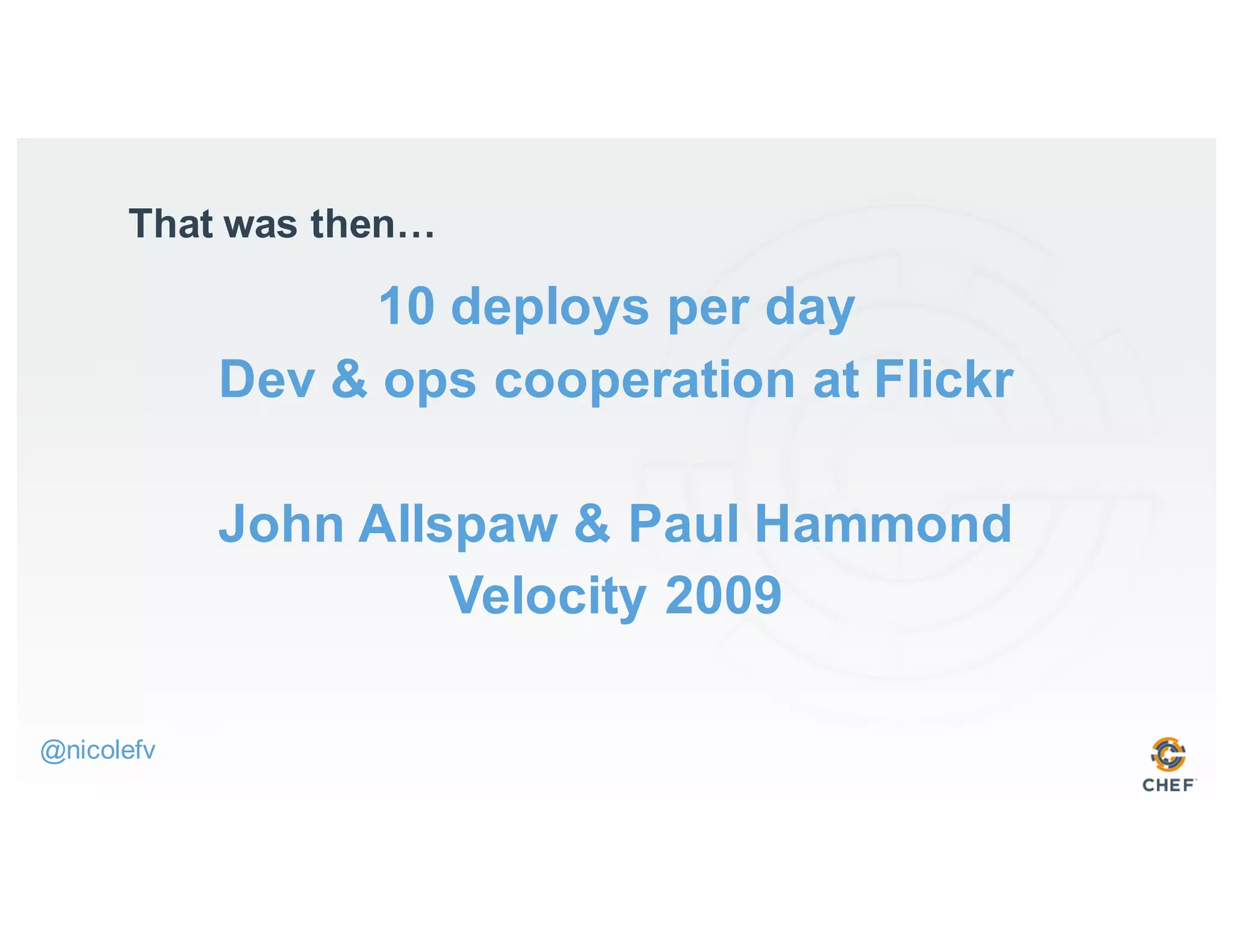 That was then…

10 deploys per day
Dev & ops cooperation at Flickr

John Allspaw & Paul Hammond
Velocity 2009

@nicolefv

CHEF